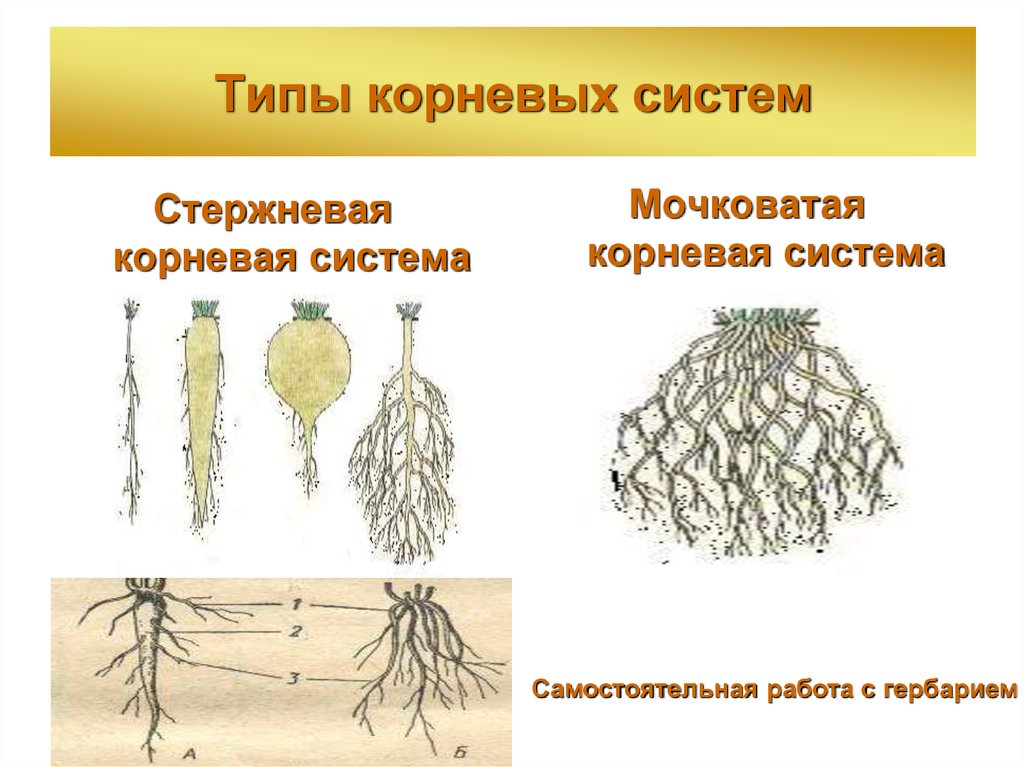 Типы корневых систем

Стержневая корневая система

Мочковатая корневая система

1
2
3
А
Б

Самостоятельная работа с гербарием